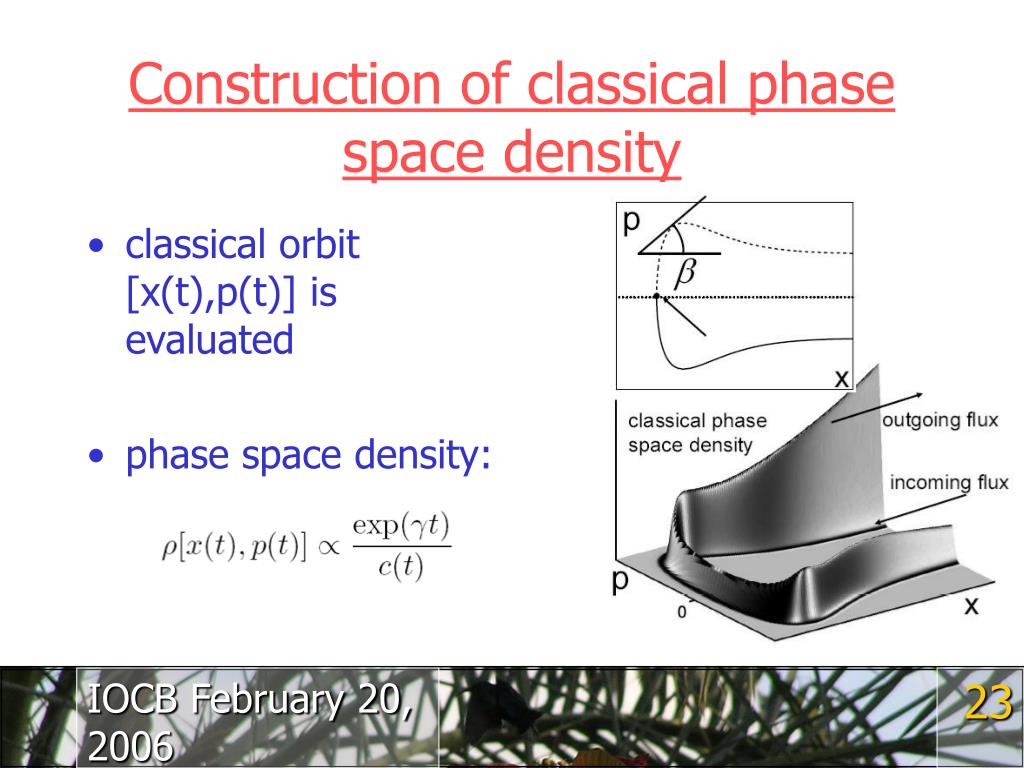 Construction of classical phase space density

• classical orbit [x(t),p(t)] is evaluated

• phase space density:

$\rho[x(t), p(t)] \propto \frac{\exp(\gamma t)}{c(t)}$

p
$\beta$
x

classical phase space density
outgoing flux
incoming flux
p
0
x

IOCB February 20, 2006

23